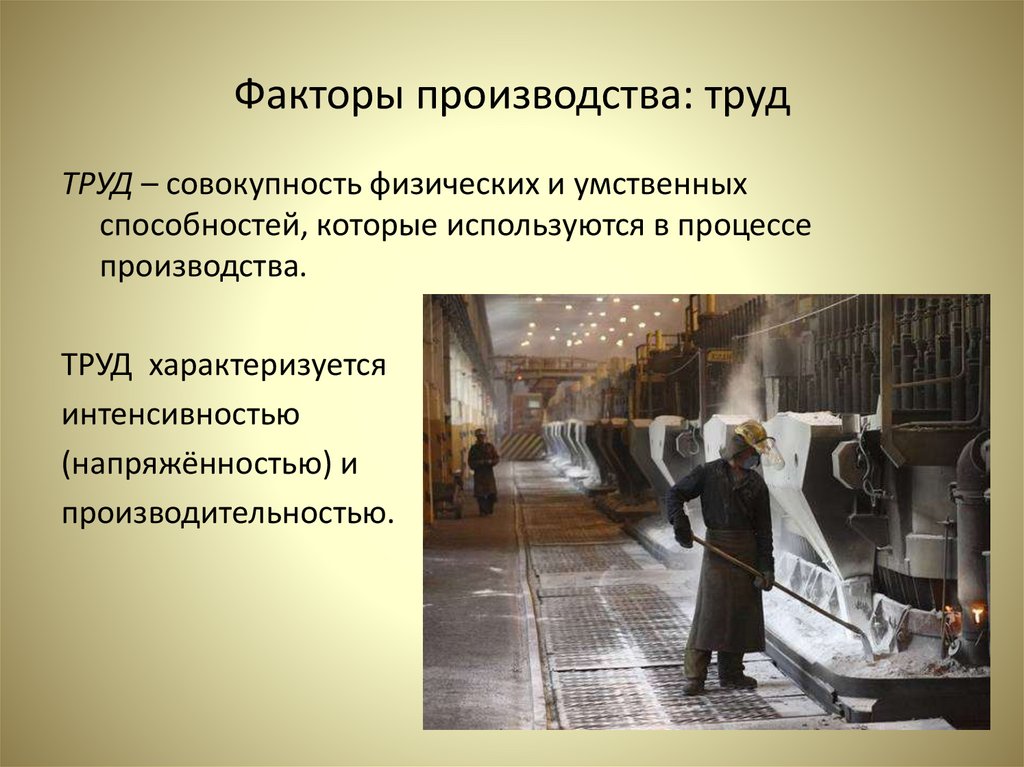 Факторы производства: труд

ТРУД – совокупность физических и умственных способностей, которые используются в процессе производства.

ТРУД характеризуется интенсивностью (напряжённостью) и производительностью.